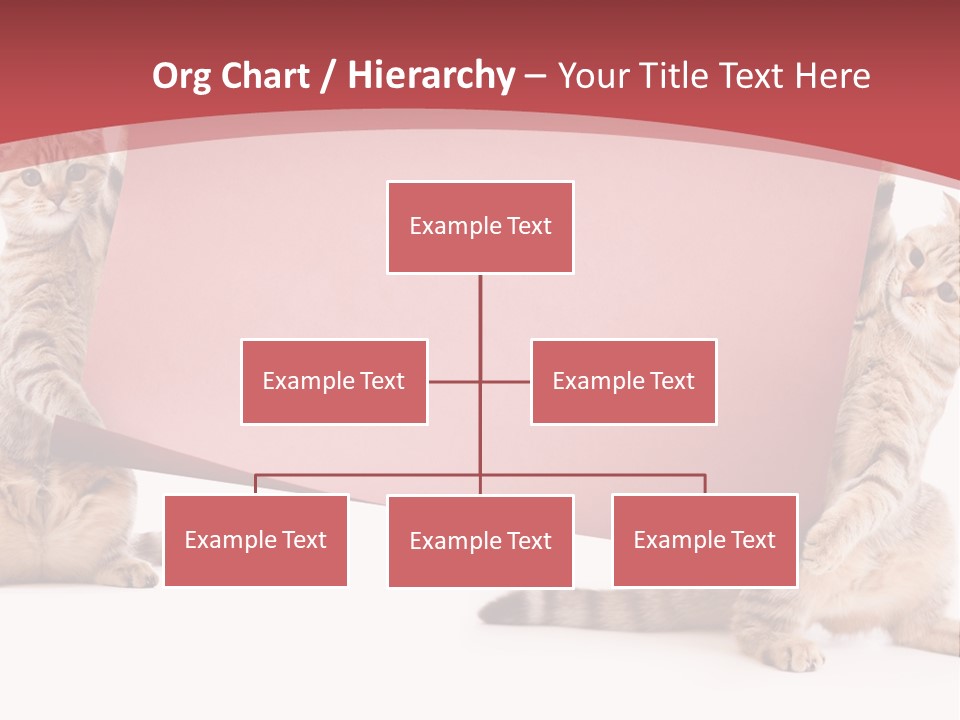 Org Chart / Hierarchy – Your Title Text Here

Example Text

Example Text

Example Text

Example Text

Example Text

Example Text